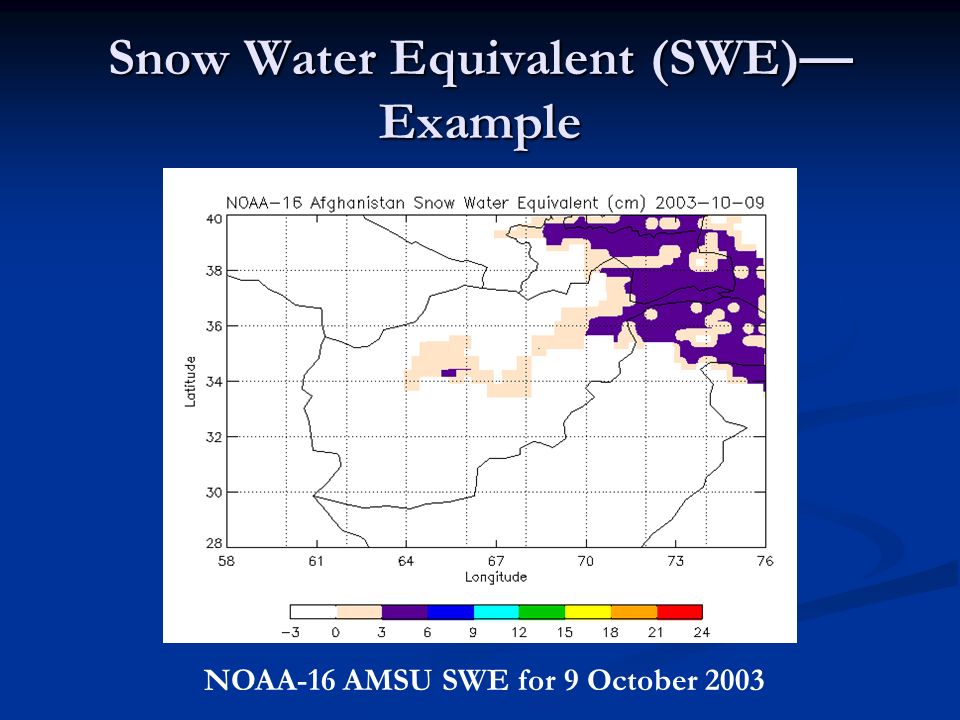 Snow Water Equivalent (SWE)—Example

NOAA-16 Afghanistan Snow Water Equivalent (cm) 2003-10-09

40
38
36
34
32
30
28

Latitude

58 61 64 67 70 73 76

Longitude

-3 0 3 6 9 12 15 18 21 24

NOAA-16 AMSU SWE for 9 October 2003